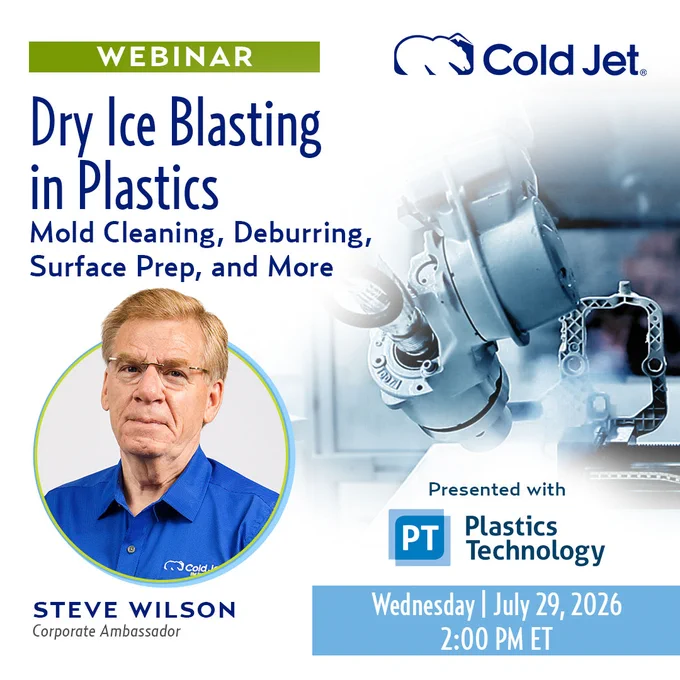 WEBINAR

Cold Jet®

Dry Ice Blasting in Plastics

Mold Cleaning, Deburring, Surface Prep, and More

Cold Jet

STEVE WILSON
Corporate Ambassador

Presented with

PT Plastics Technology

Wednesday | July 29, 2026
2:00 PM ET